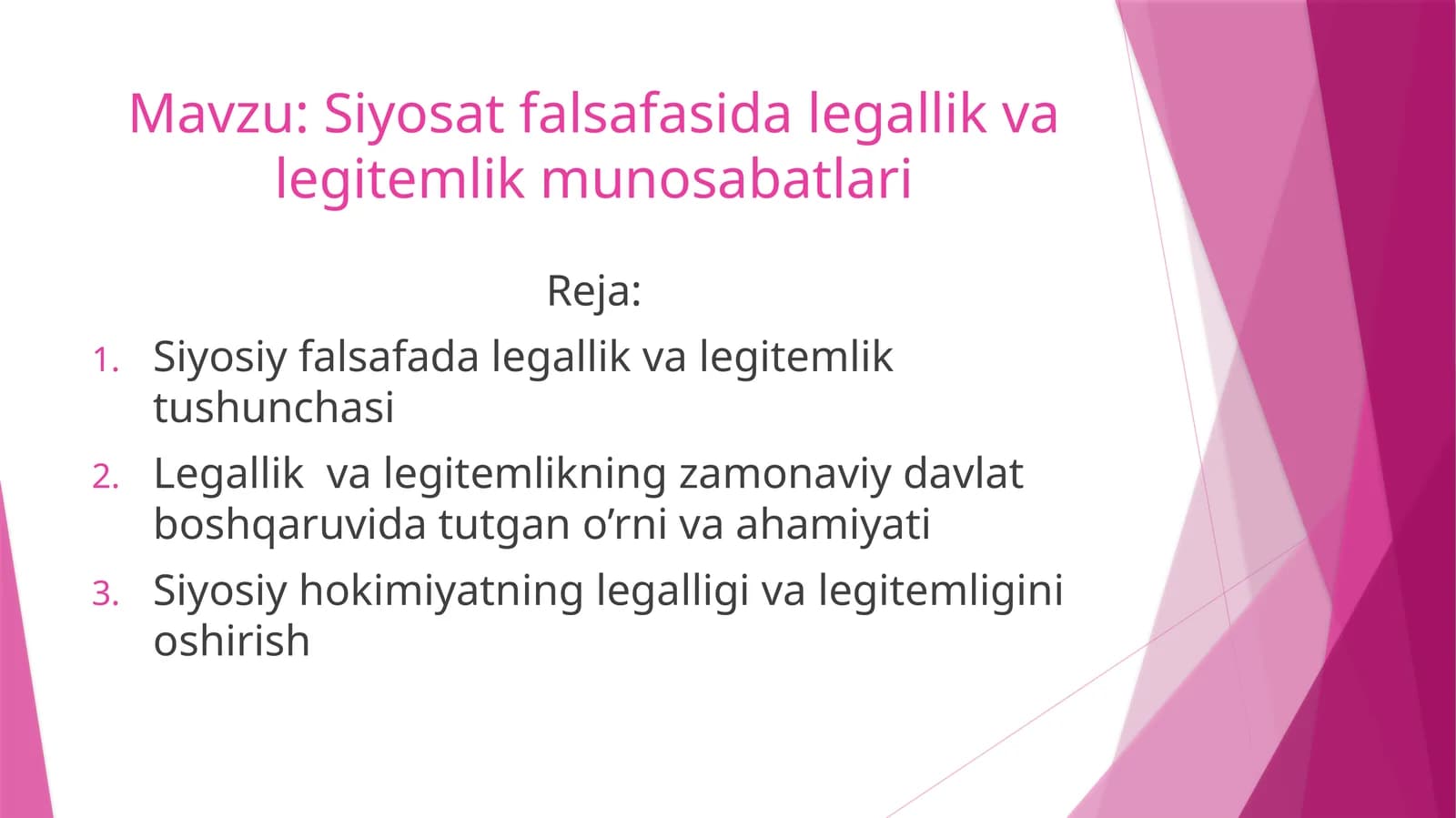 Mavzu: Siyosat falsafasida legallik va legitemlik munosabatlari

Reja:

1. Siyosiy falsafada legallik va legitemlik tushunchasi
2. Legallik  va legitemlikning zamonaviy davlat boshqaruvida tutgan o’rni va ahamiyati
3. Siyosiy hokimiyatning legalligi va legitemligini oshirish